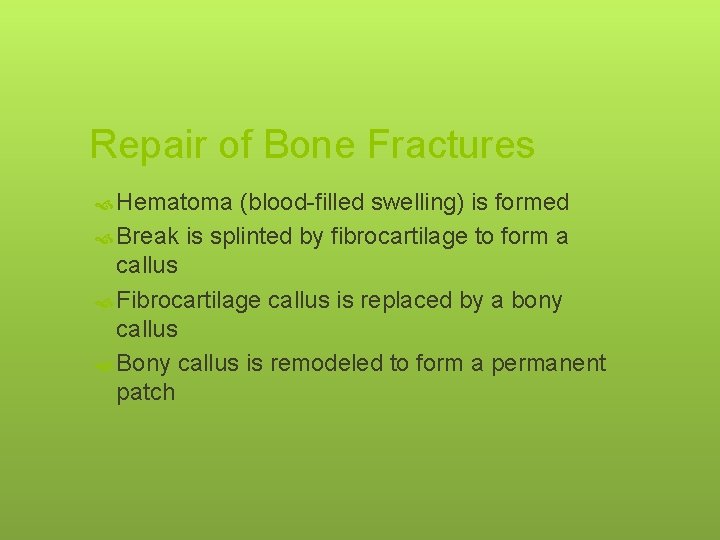 Repair of Bone Fractures

Hematoma (blood-filled swelling) is formed

Break is splinted by fibrocartilage to form a callus

Fibrocartilage callus is replaced by a bony callus

Bony callus is remodeled to form a permanent patch